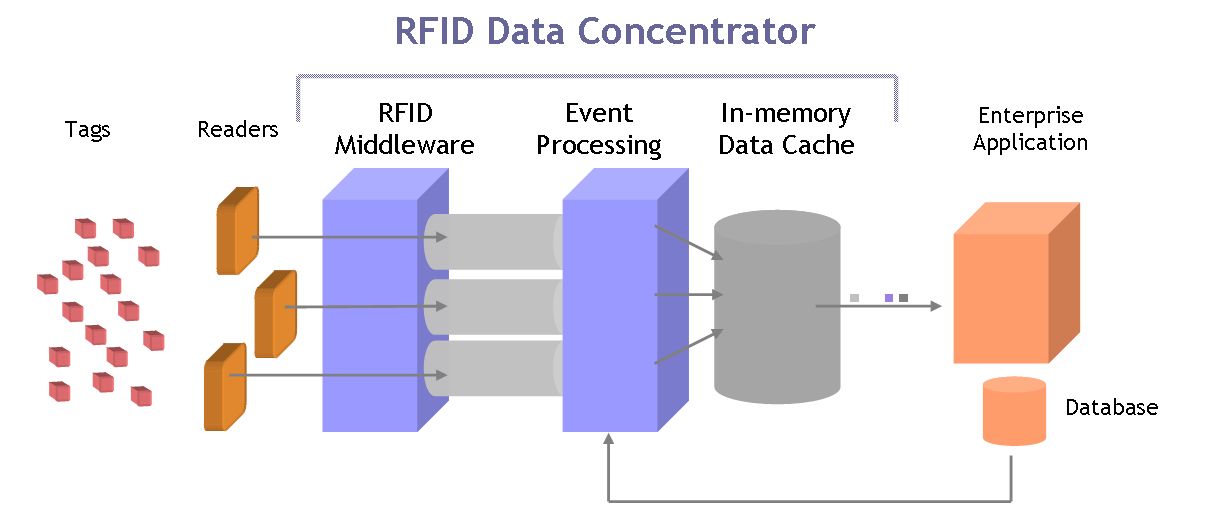 RFID Data Concentrator

Tags

Readers

RFID Middleware

Event Processing

In-memory Data Cache

Enterprise Application

Database